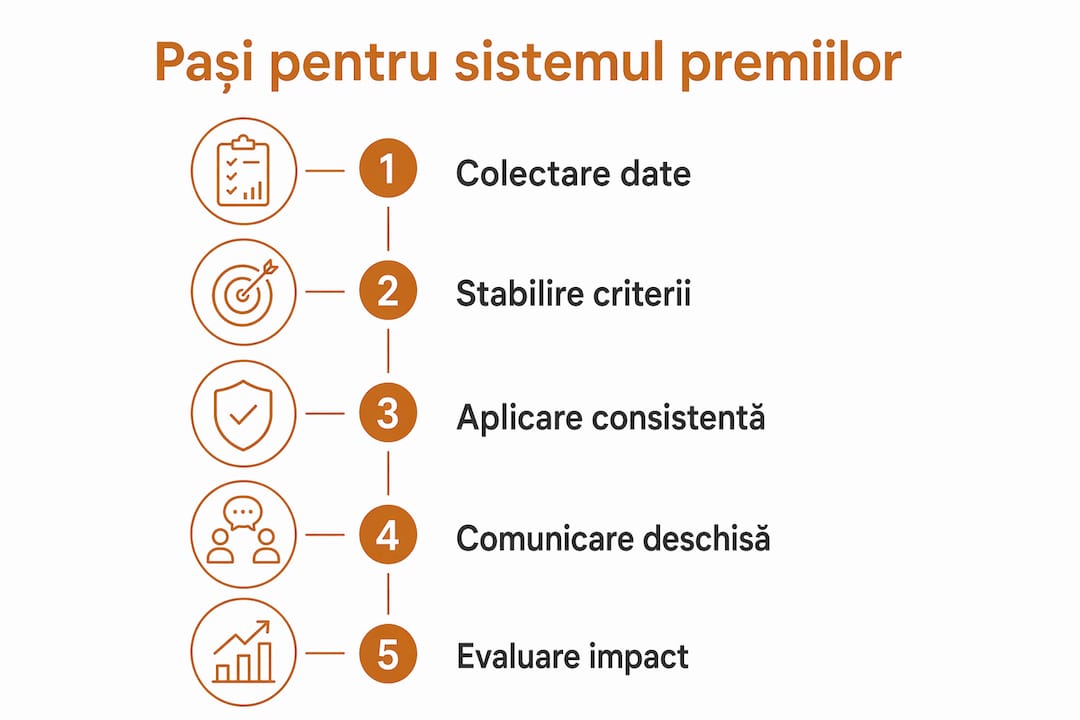 Pași pentru sistemul premiilor

1 Colectare date

2 Stabilire criterii

3 Aplicare consistentă

4 Comunicare deschisă

5 Evaluare impact